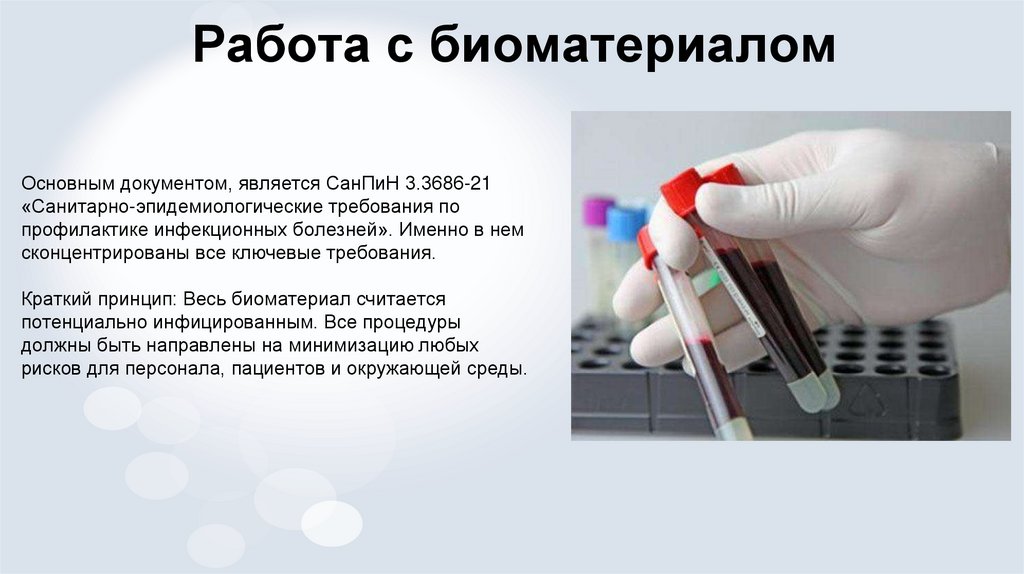 Работа с биоматериалом

Основным документом, является СанПиН 3.3686-21 «Санитарно-эпидемиологические требования по профилактике инфекционных болезней». Именно в нем сконцентрированы все ключевые требования.

Краткий принцип: Весь биоматериал считается потенциально инфицированным. Все процедуры должны быть направлены на минимизацию любых рисков для персонала, пациентов и окружающей среды.